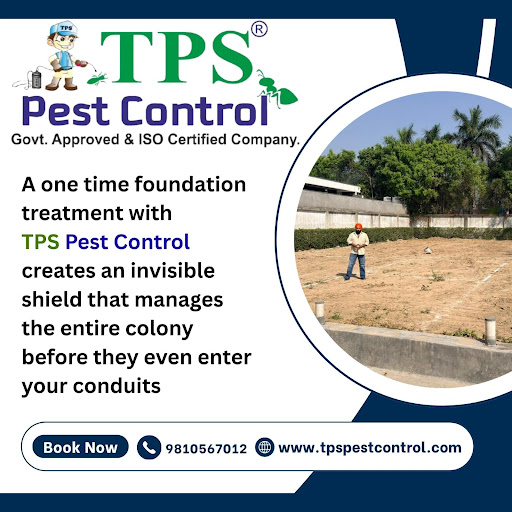 TPS

TPS®
Pest Control
Govt. Approved & ISO Certified Company.

A one time foundation treatment with TPS Pest Control creates an invisible shield that manages the entire colony before they even enter your conduits

Book Now 9810567012 www.tpspestcontrol.com